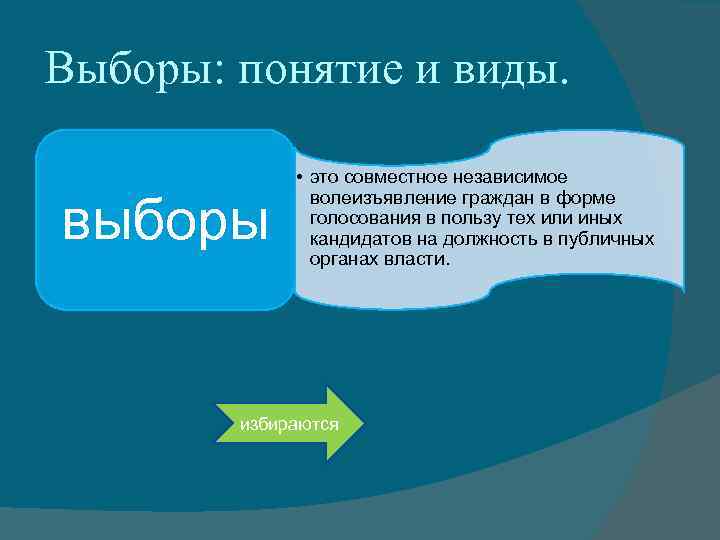 Выборы: понятие и виды.

выборы

• это совместное независимое волеизъявление граждан в форме голосования в пользу тех или иных кандидатов на должность в публичных органах власти.

избираются